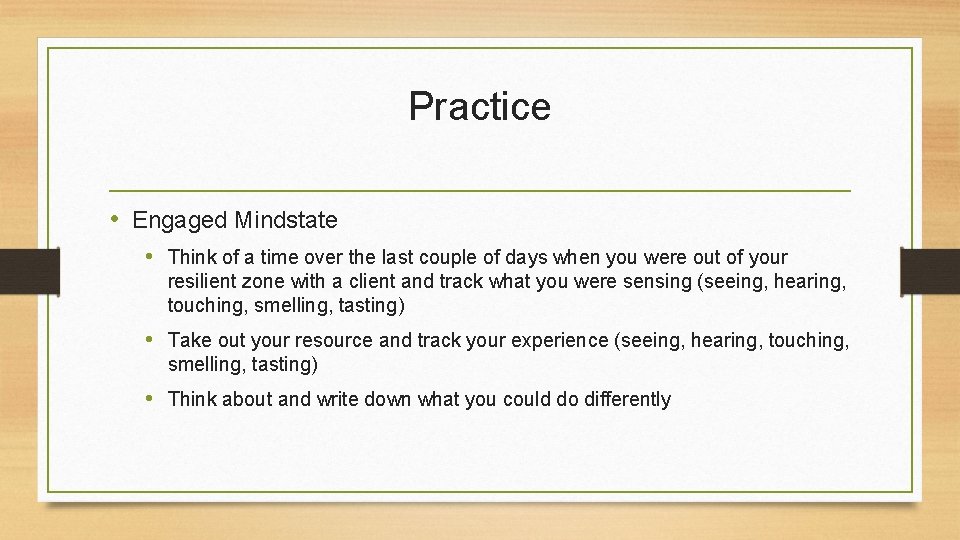 Practice

• Engaged Mindstate

• Think of a time over the last couple of days when you were out of your resilient zone with a client and track what you were sensing (seeing, hearing, touching, smelling, tasting)

• Take out your resource and track your experience (seeing, hearing, touching, smelling, tasting)

• Think about and write down what you could do differently